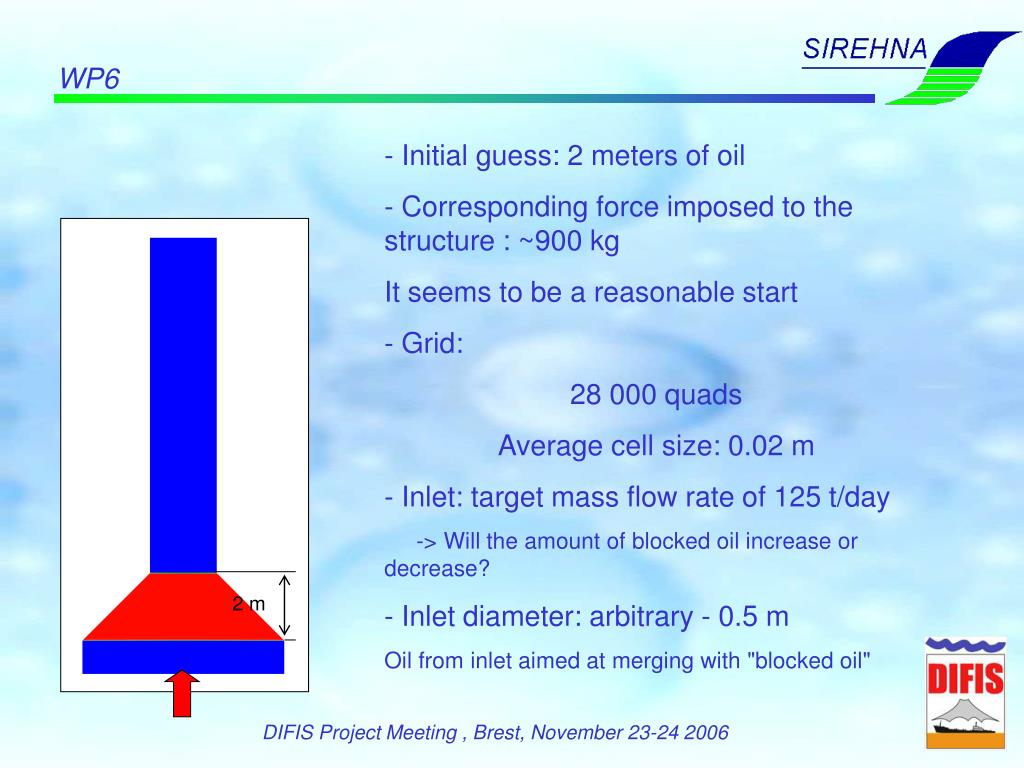 WP6

SIREHNA

2 m

- Initial guess: 2 meters of oil

- Corresponding force imposed to the structure : ~900 kg

It seems to be a reasonable start

- Grid:

28 000 quads

Average cell size: 0.02 m

- Inlet: target mass flow rate of 125 t/day

-> Will the amount of blocked oil increase or decrease?

- Inlet diameter: arbitrary - 0.5 m

Oil from inlet aimed at merging with "blocked oil"

DIFIS

DIFIS Project Meeting , Brest, November 23-24 2006